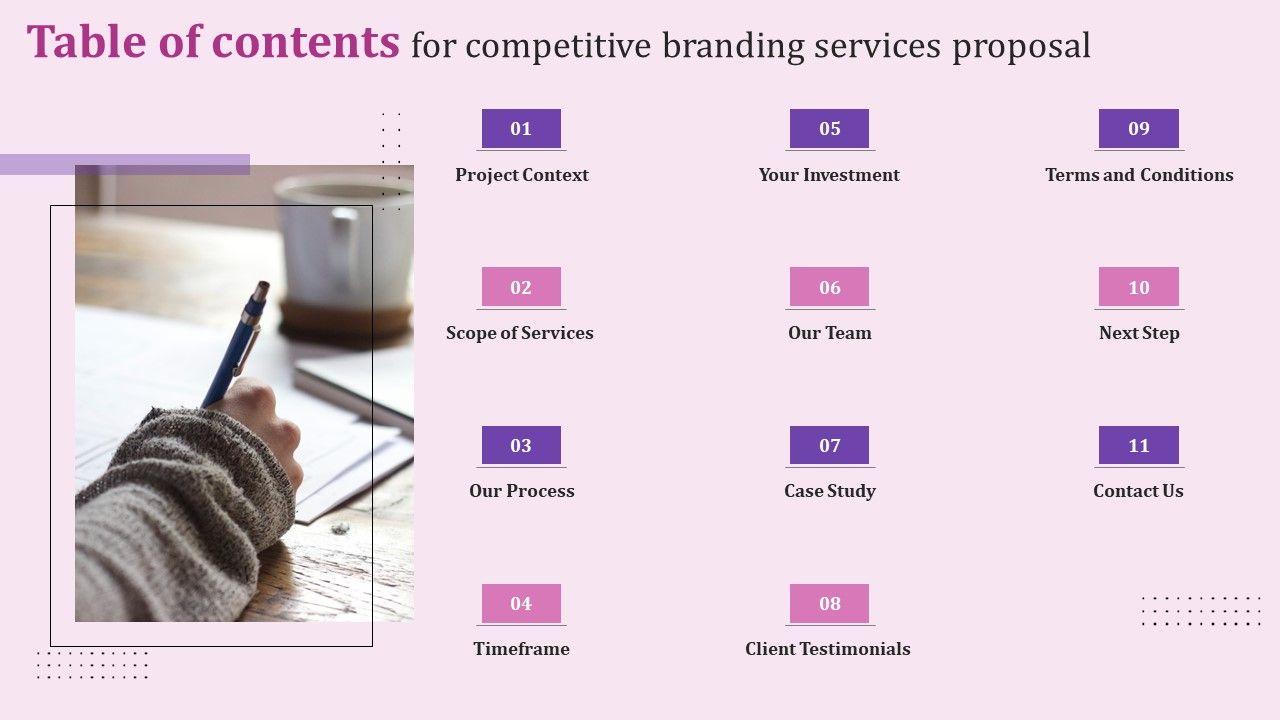 Table of contents for competitive branding services proposal

01
Project Context

02
Scope of Services

03
Our Process

04
Timeframe

05
Your Investment

06
Our Team

07
Case Study

08
Client Testimonials

09
Terms and Conditions

10
Next Step

11
Contact Us